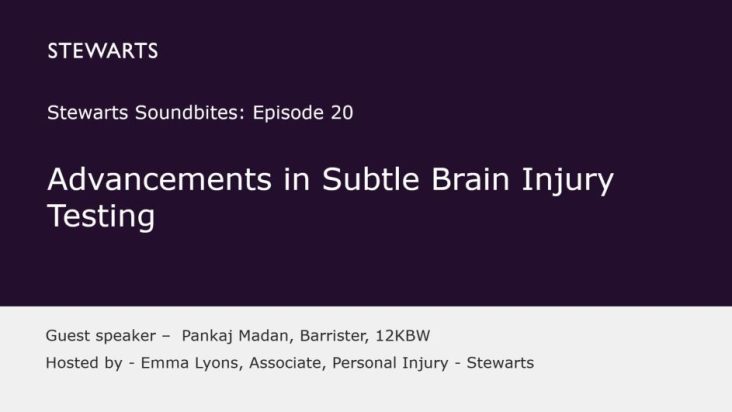 STEWARTS

Stewarts Soundbites: Episode 20

Advancements in Subtle Brain Injury Testing

Guest speaker – Pankaj Madan, Barrister, 12KBW

Hosted by - Emma Lyons, Associate, Personal Injury - Stewarts